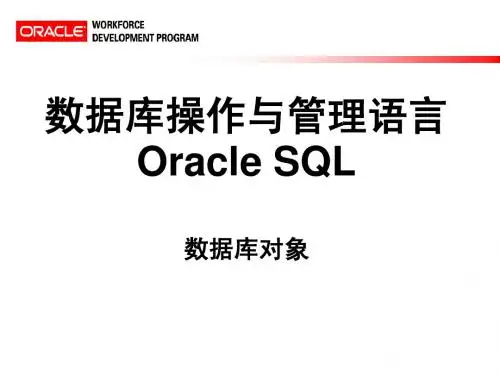 ORACLE WORKFORCE DEVELOPMENT PROGRAM

数据库操作与管理语言
Oracle SQL

数据库对象